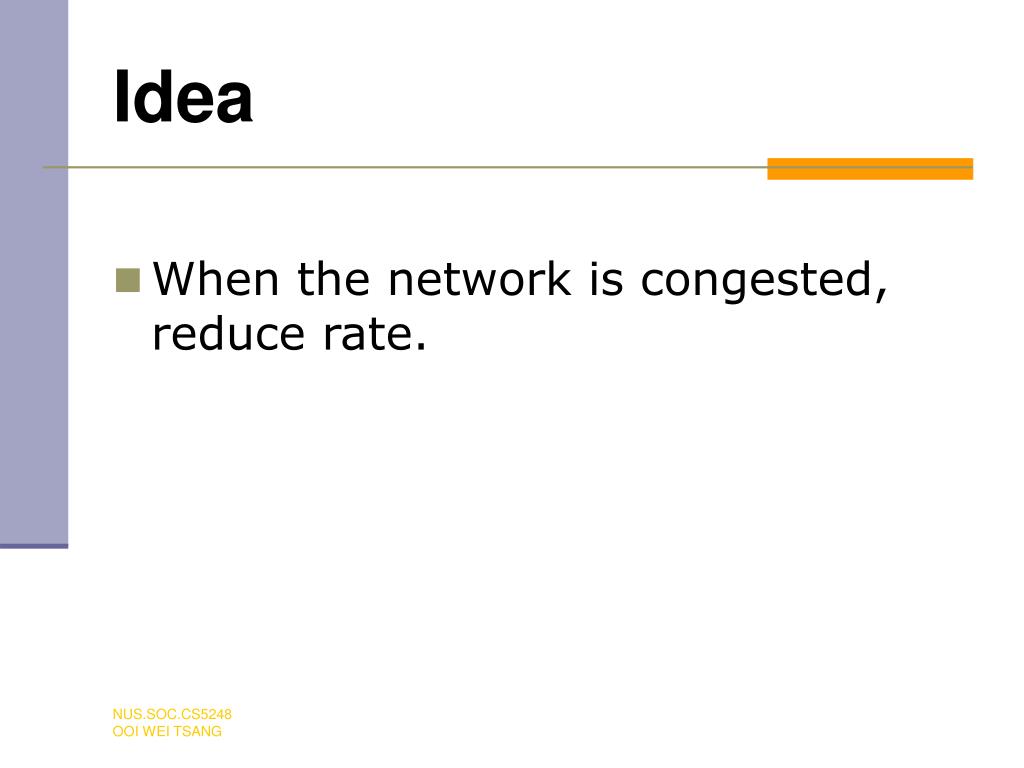 Idea

When the network is congested, reduce rate.

NUS.SOC.CS5248
OOI WEI TSANG